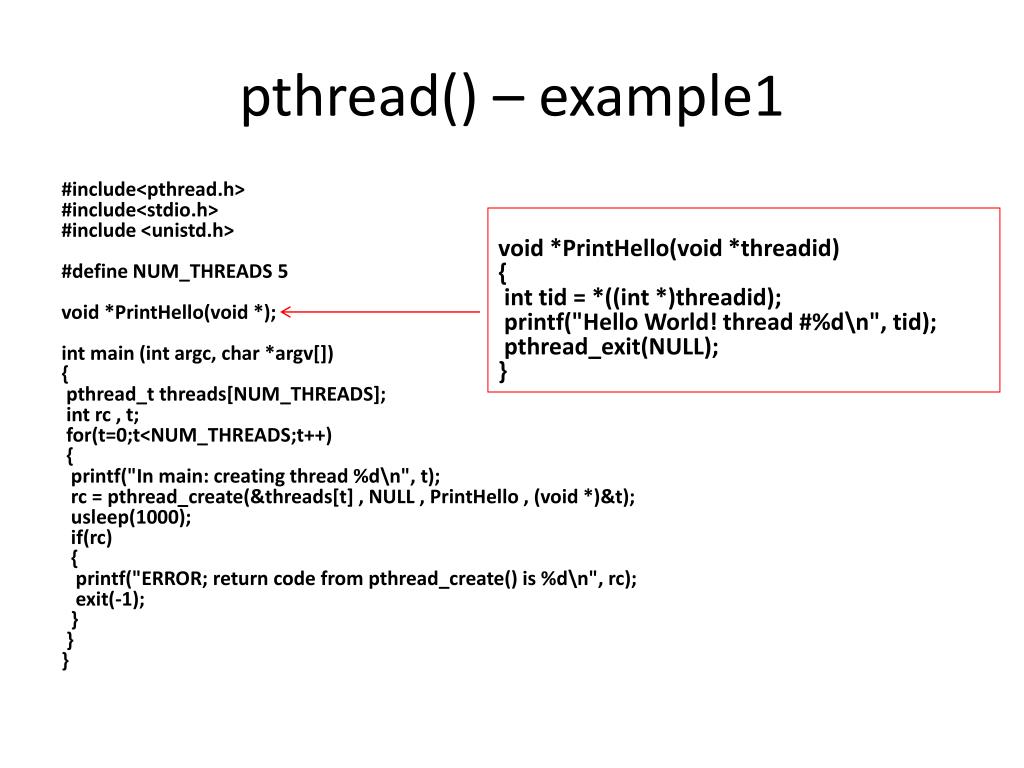 pthread() – example1

#include<pthread.h>
#include<stdio.h>
#include <unistd.h>

#define NUM_THREADS 5

void *PrintHello(void *);

int main (int argc, char *argv[])
{
 pthread_t threads[NUM_THREADS];
 int rc , t;
 for(t=0;t<NUM_THREADS;t++)
 {
  printf("In main: creating thread %d\n", t);
  rc = pthread_create(&threads[t] , NULL , PrintHello , (void *)&t);
  usleep(1000);
  if(rc)
  {
   printf("ERROR; return code from pthread_create() is %d\n", rc);
   exit(-1);
  }
 }
}

void *PrintHello(void *threadid)
{
 int tid = *((int *)threadid);
 printf("Hello World! thread #%d\n", tid);
 pthread_exit(NULL);
}